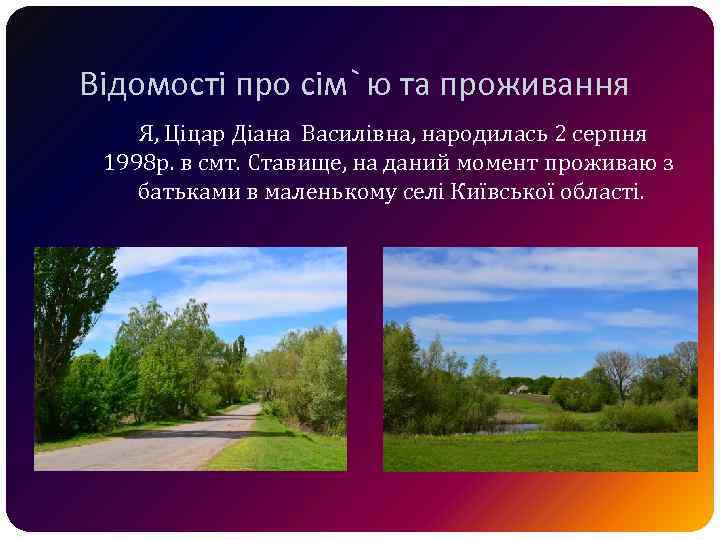 Відомості про сім`ю та проживання

Я, Ціцар Діана Василівна, народилась 2 серпня 1998р. в смт. Ставище, на даний момент проживаю з батьками в маленькому селі Київської області.